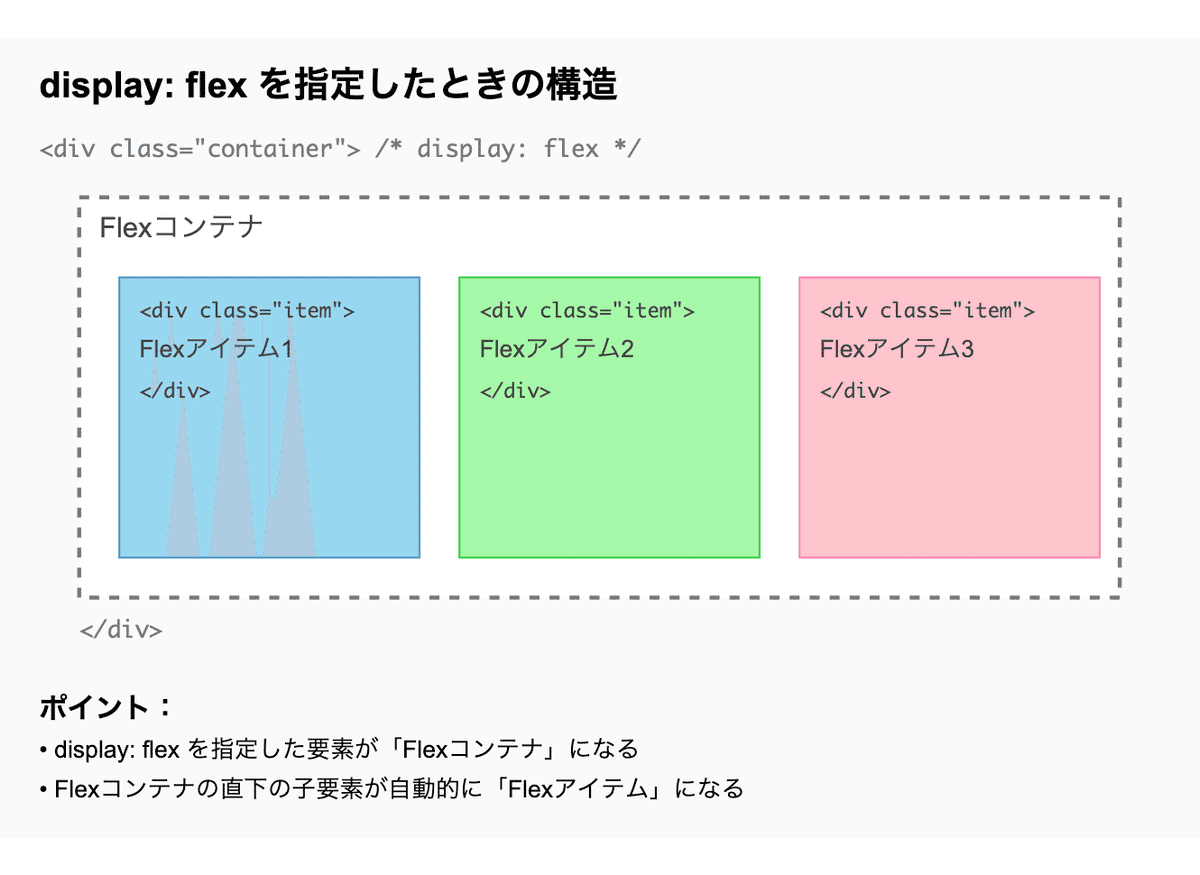 display: flex を指定したときの構造

<div class="container"> /* display: flex */

Flexコンテナ

<div class="item">
Flexアイテム1
</div>

<div class="item">
Flexアイテム2
</div>

<div class="item">
Flexアイテム3
</div>

</div>

ポイント：

• display: flex を指定した要素が「Flexコンテナ」になる
• Flexコンテナの直下の子要素が自動的に「Flexアイテム」になる